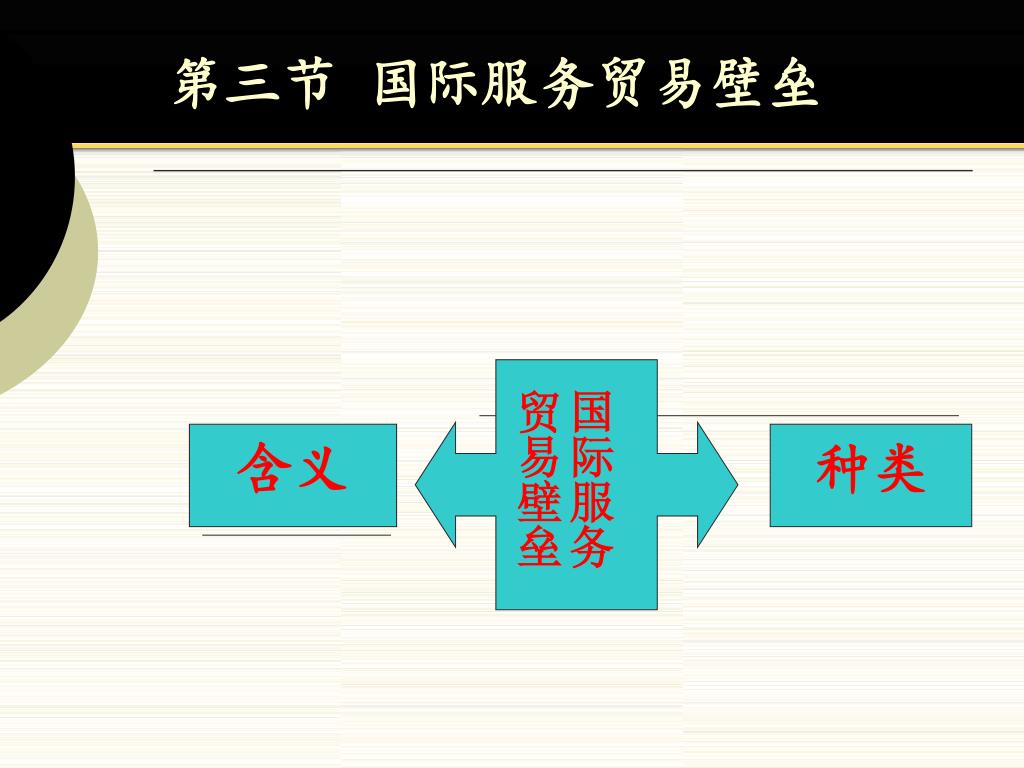 第三节 国际服务贸易壁垒

含义

国际服务贸易壁垒

种类